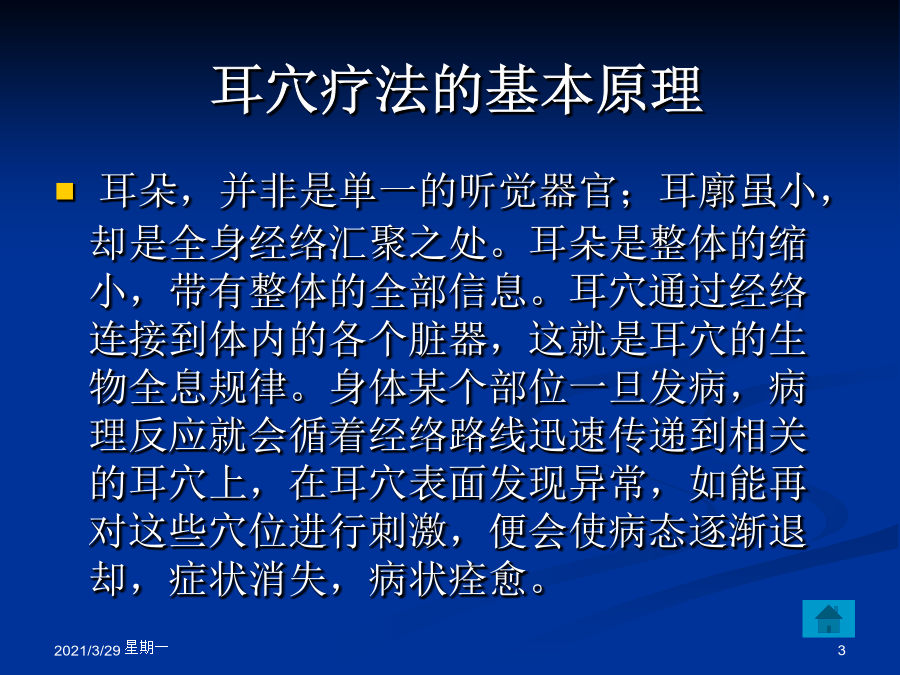 耳穴疗法的基本原理

耳朵，并非是单一的听觉器官；耳廓虽小，却是全身经络汇聚之处。耳朵是整体的缩小，带有整体的全部信息。耳穴通过经络连接到体内的各个脏器，这就是耳穴的生物全息规律。身体某个部位一旦发病，病理反应就会循着经络路线迅速传递到相关的耳穴上，在耳穴表面发现异常，如能再对这些穴位进行刺激，便会使病态逐渐退却，症状消失，病状痊愈。

2021/3/29 星期一

3